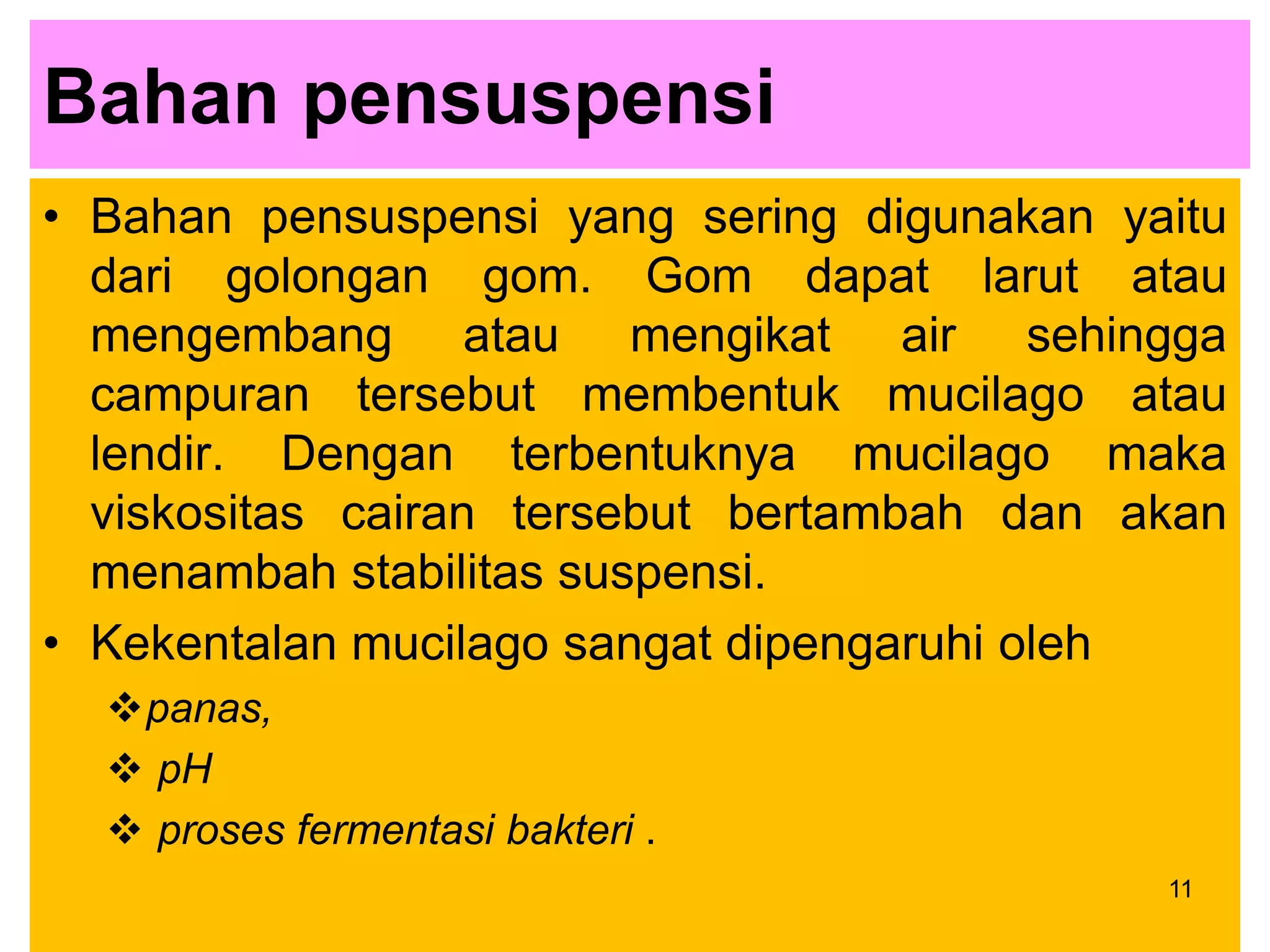 Bahan pensuspensi

• Bahan pensuspensi yang sering digunakan yaitu dari golongan gom. Gom dapat larut atau mengembang atau mengikat air sehingga campuran tersebut membentuk mucilago atau lendir. Dengan terbentuknya mucilago maka viskositas cairan tersebut bertambah dan akan menambah stabilitas suspensi.

• Kekentalan mucilago sangat dipengaruhi oleh
❖ panas,
❖ pH
❖ proses fermentasi bakteri .

11